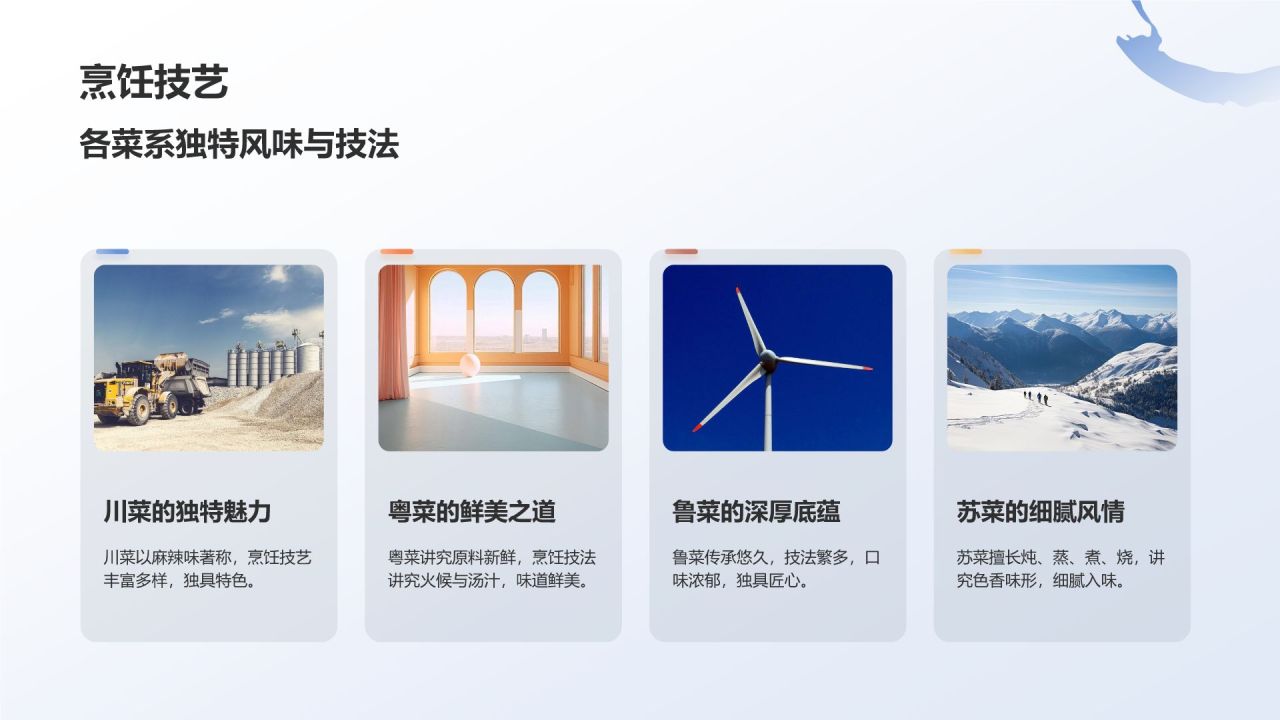 烹饪技艺

各菜系独特风味与技法

川菜的独特魅力

川菜以麻辣味著称，烹饪技艺丰富多样，独具特色。

粤菜的鲜美之道

粤菜讲究原料新鲜，烹饪技法讲究火候与汤汁，味道鲜美。

鲁菜的深厚底蕴

鲁菜传承悠久，技法繁多，口味浓郁，独具匠心。

苏菜的细腻风情

苏菜擅长炖、蒸、煮、烧，讲究色香味形，细腻入味。